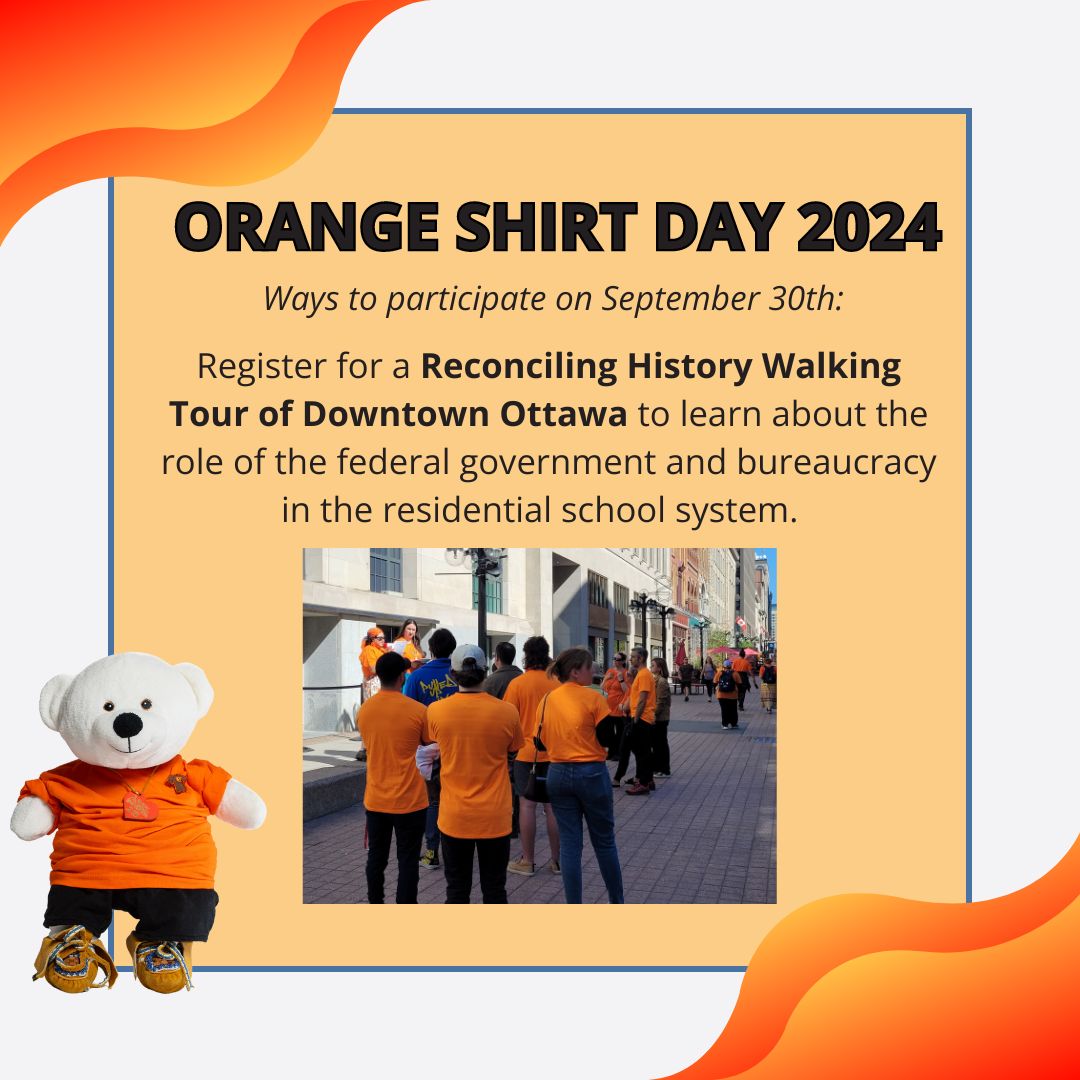 ORANGE SHIRT DAY 2024

Ways to participate on September 30th:

Register for a Reconciling History Walking Tour of Downtown Ottawa to learn about the role of the federal government and bureaucracy in the residential school system.